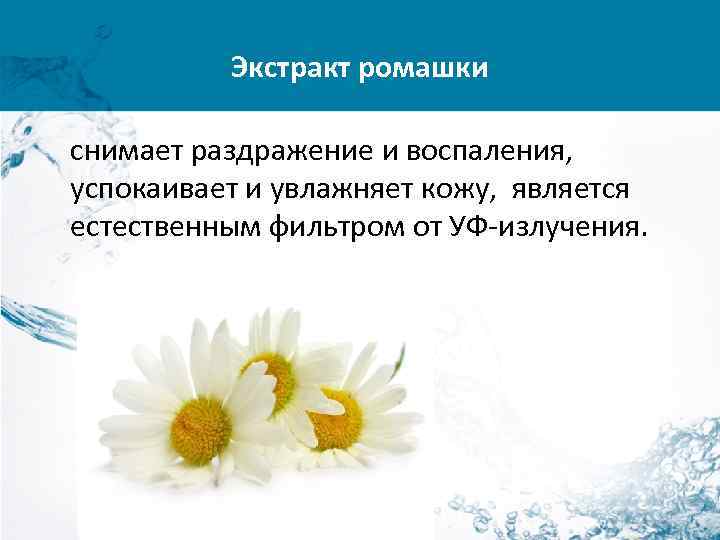 Экстракт ромашки

снимает раздражение и воспаления, успокаивает и увлажняет кожу, является естественным фильтром от УФ-излучения.